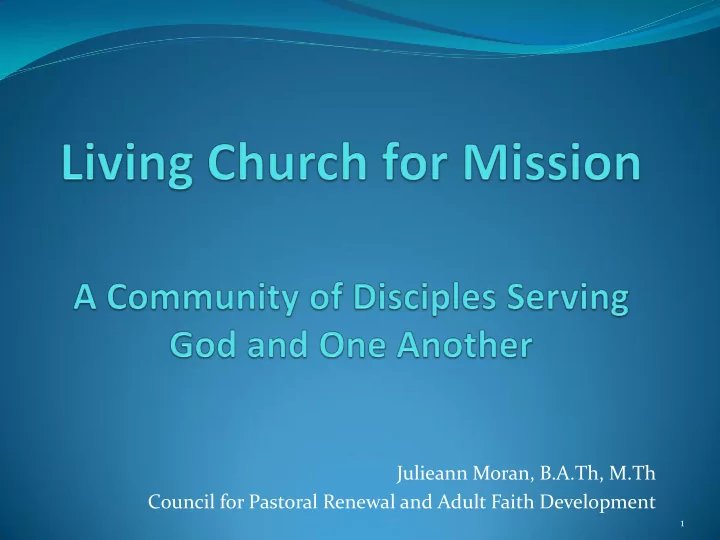 Living Church for Mission

A Community of Disciples Serving God and One Another

Julieann Moran, B.A.Th, M.Th
Council for Pastoral Renewal and Adult Faith Development

1